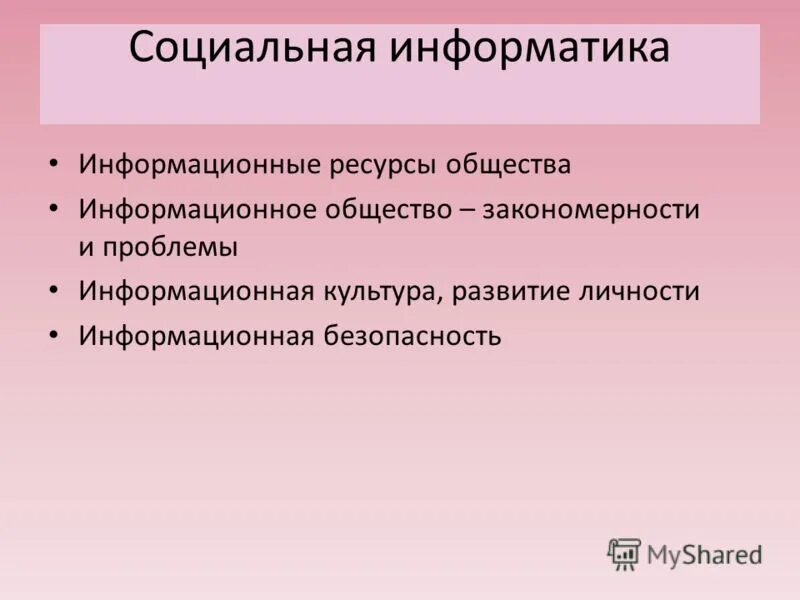 Социальная информатика

• Информационные ресурсы общества
• Информационное общество – закономерности и проблемы
• Информационная культура, развитие личности
• Информационная безопасность

MyShared